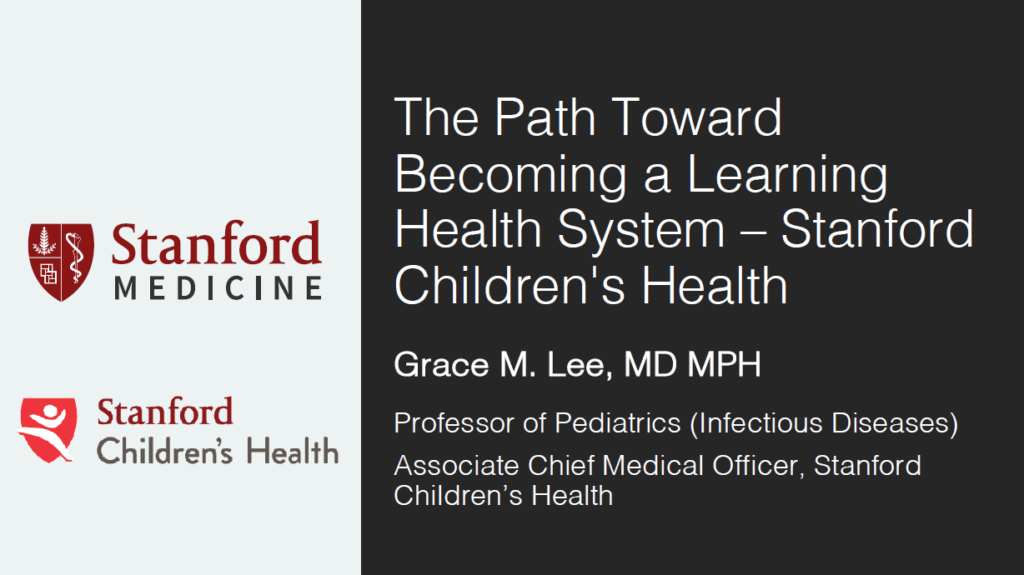 Stanford
MEDICINE

Stanford
Children's Health

The Path Toward Becoming a Learning Health System – Stanford Children's Health

Grace M. Lee, MD MPH

Professor of Pediatrics (Infectious Diseases)

Associate Chief Medical Officer, Stanford Children's Health